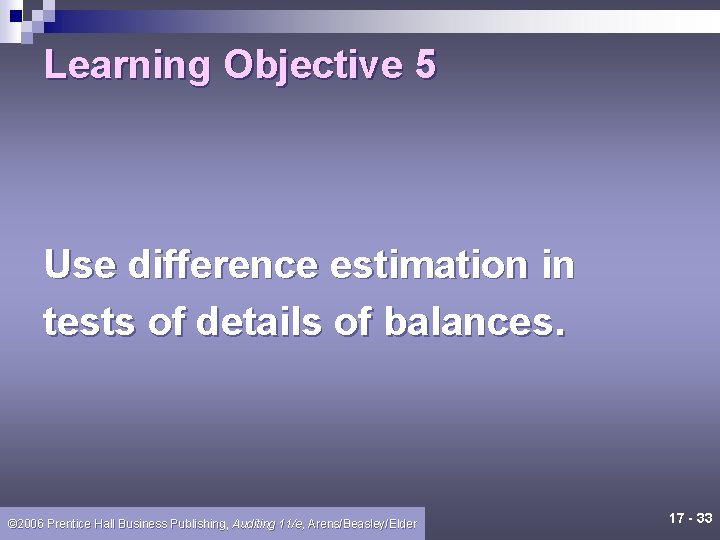 Learning Objective 5

Use difference estimation in tests of details of balances.

©2006 Prentice Hall Business Publishing, Auditing 11/e, Arens/Beasley/Elder

17 - 33